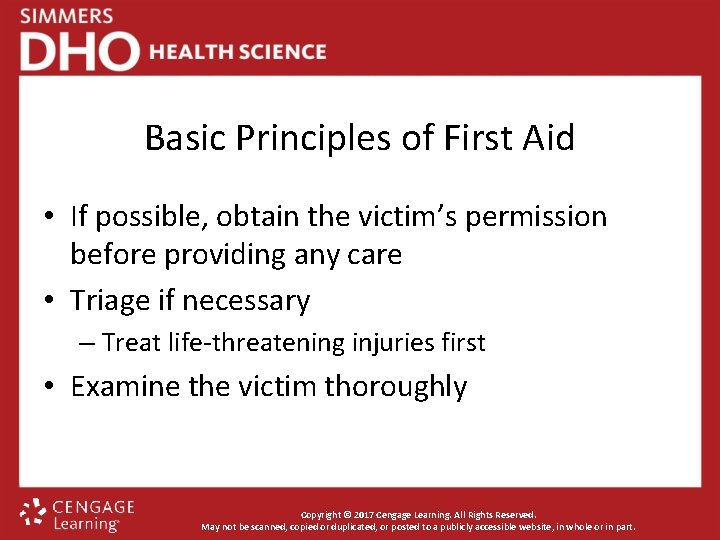 SIMMERS
DHO HEALTH SCIENCE

Basic Principles of First Aid

• If possible, obtain the victim's permission before providing any care
• Triage if necessary
– Treat life-threatening injuries first
• Examine the victim thoroughly

CENGAGE Learning

Copyright © 2017 Cengage Learning. All Rights Reserved.
May not be scanned, copied or duplicated, or posted to a publicly accessible website, in whole or in part.